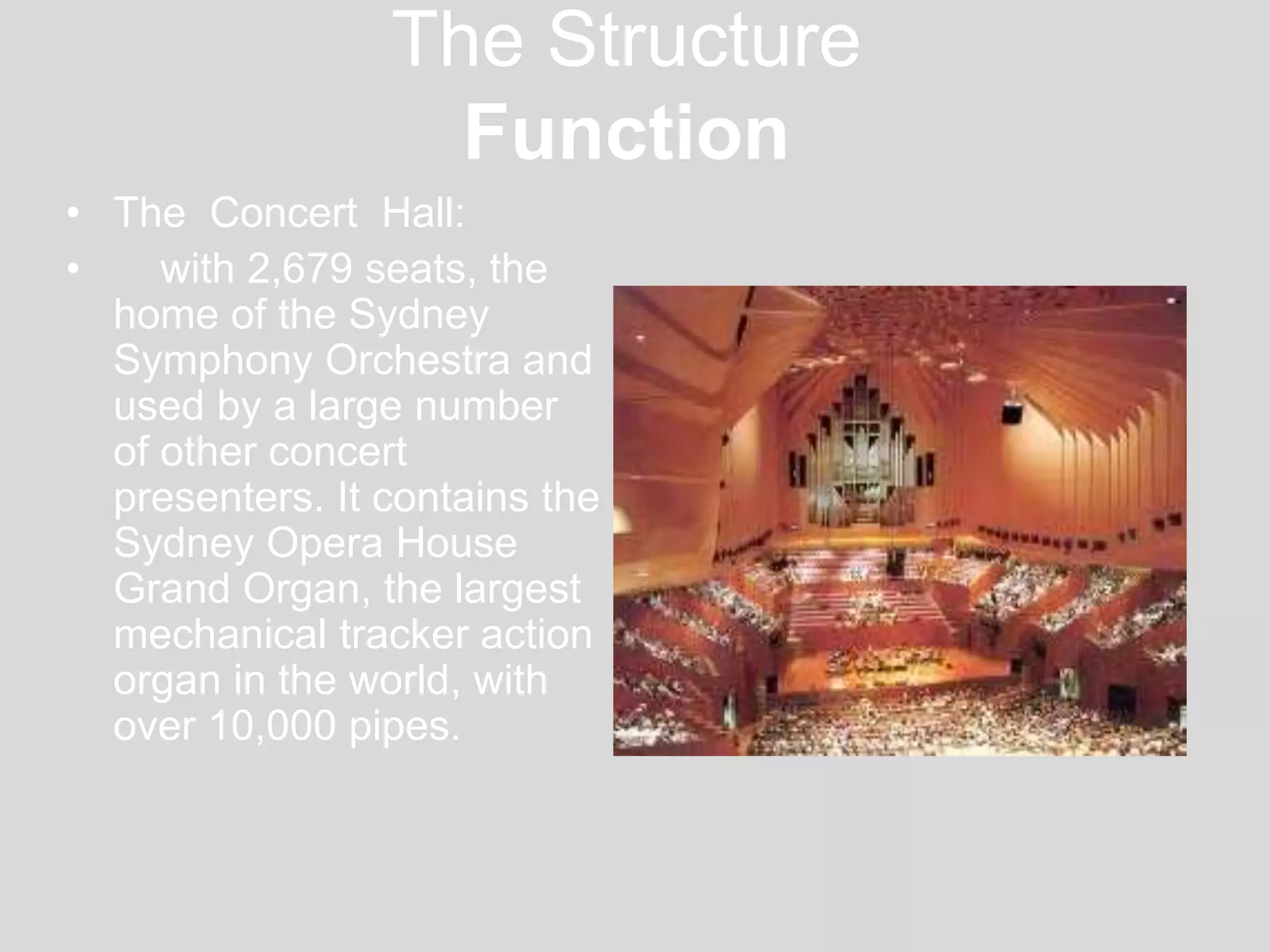 The Structure
Function

• The Concert Hall:
• with 2,679 seats, the home of the Sydney Symphony Orchestra and used by a large number of other concert presenters. It contains the Sydney Opera House Grand Organ, the largest mechanical tracker action organ in the world, with over 10,000 pipes.